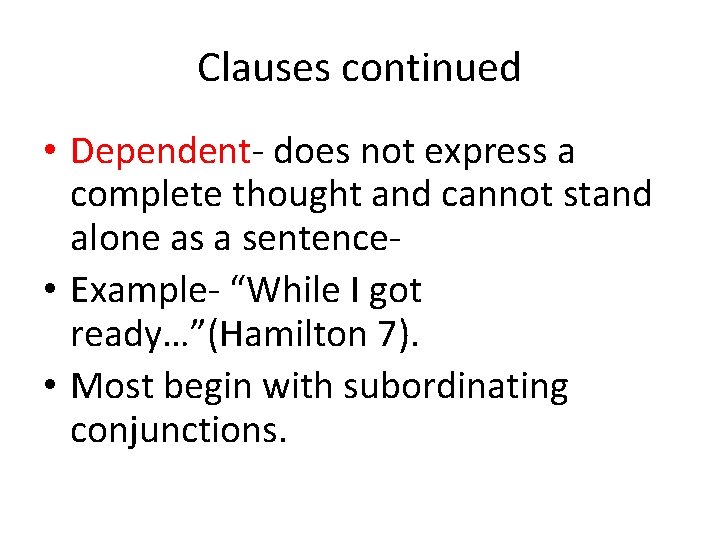 Clauses continued

• Dependent- does not express a complete thought and cannot stand alone as a sentence-
• Example- “While I got ready…”(Hamilton 7).
• Most begin with subordinating conjunctions.